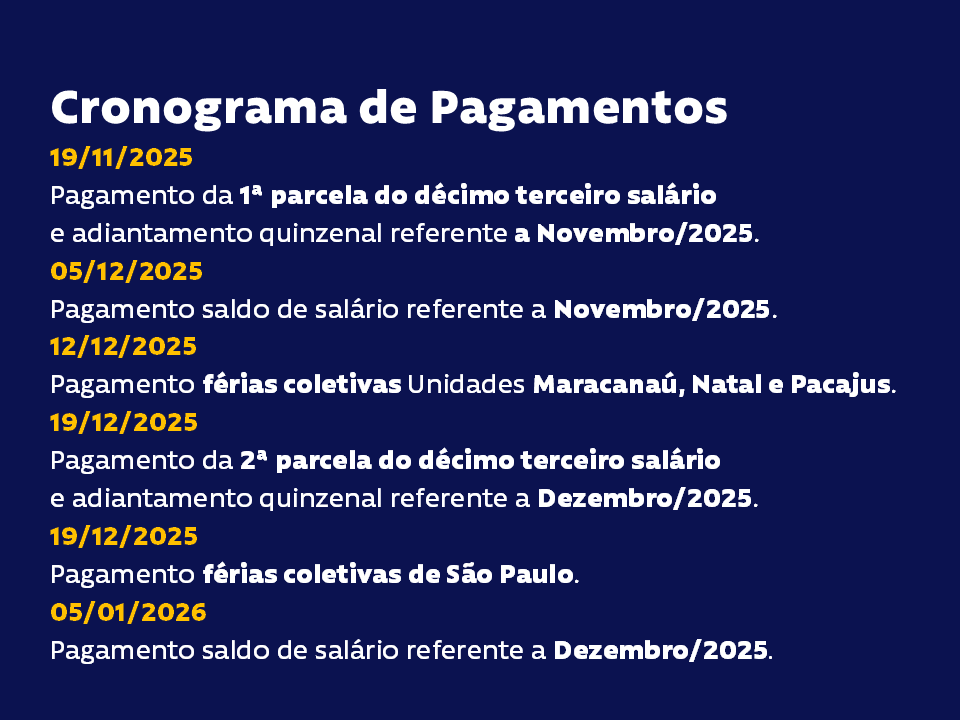 Cronograma de Pagamentos

19/11/2025
Pagamento da 1ª parcela do décimo terceiro salário e adiantamento quinzenal referente a Novembro/2025.

05/12/2025
Pagamento saldo de salário referente a Novembro/2025.

12/12/2025
Pagamento férias coletivas Unidades Maracanaú, Natal e Pacajus.

19/12/2025
Pagamento da 2ª parcela do décimo terceiro salário e adiantamento quinzenal referente a Dezembro/2025.

19/12/2025
Pagamento férias coletivas de São Paulo.

05/01/2026
Pagamento saldo de salário referente a Dezembro/2025.